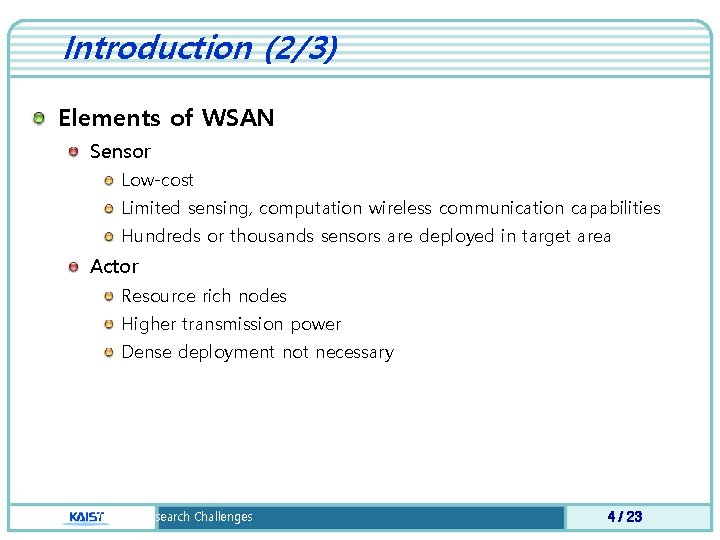 Introduction (2/3)

Elements of WSAN

Sensor

Low-cost

Limited sensing, computation wireless communication capabilities

Hundreds or thousands sensors are deployed in target area

Actor

Resource rich nodes

Higher transmission power

Dense deployment not necessary

KAIST

search Challenges

4 / 23